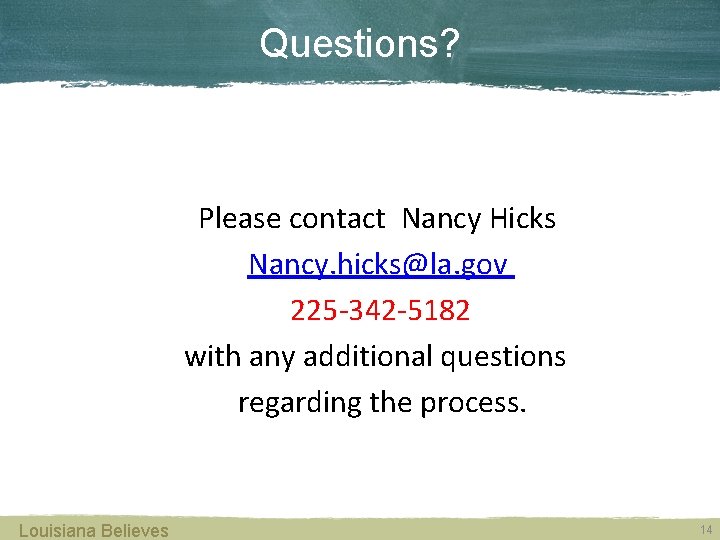 Questions?

Please contact Nancy Hicks
Nancy.hicks@la.gov
225-342-5182
with any additional questions regarding the process.

Louisiana Believes

14